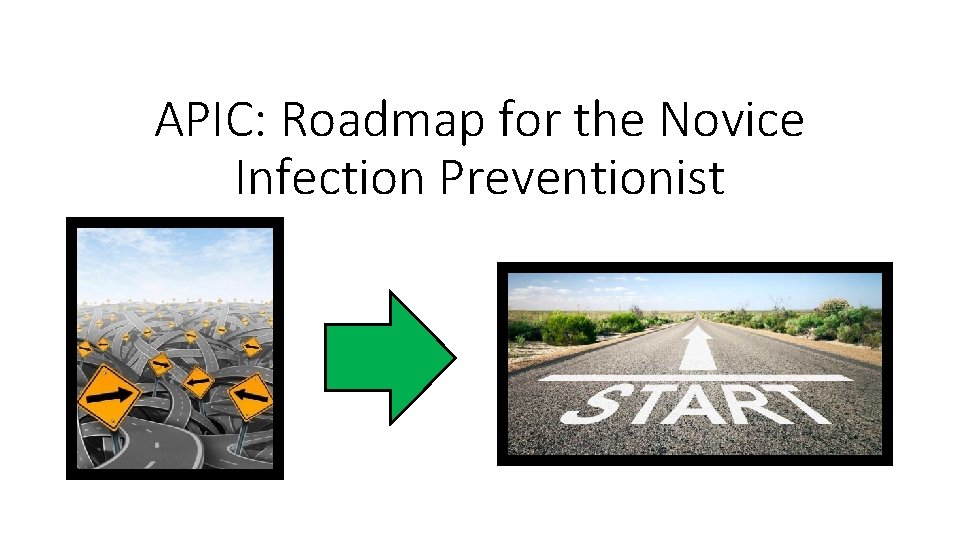 APIC: Roadmap for the Novice Infection Preventionist

START